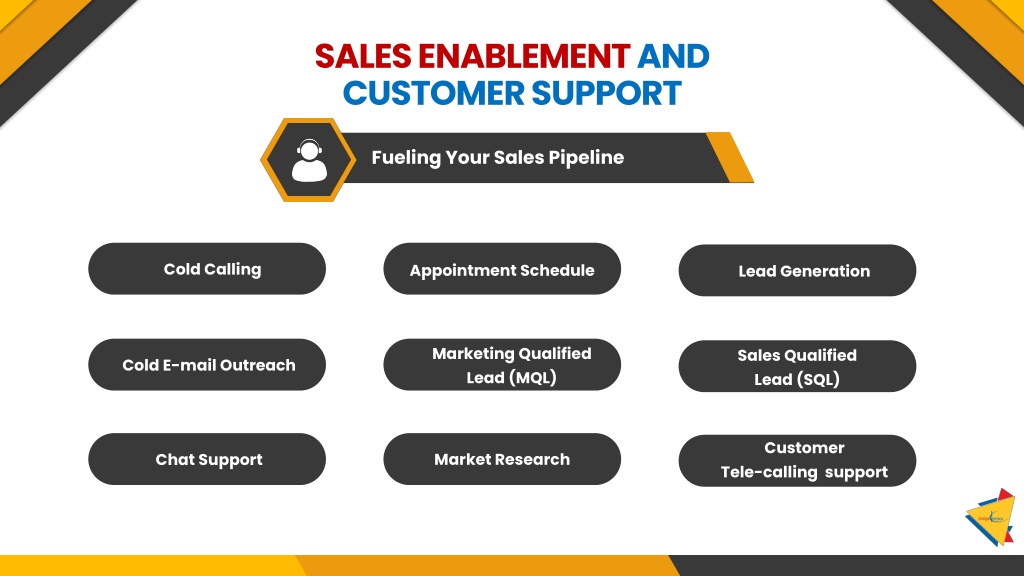 SALES ENABLEMENT AND CUSTOMER SUPPORT

Fueling Your Sales Pipeline

Cold Calling

Appointment Schedule

Lead Generation

Cold E-mail Outreach

Marketing Qualified Lead (MQL)

Sales Qualified Lead (SQL)

Chat Support

Market Research

Customer Tele-calling support